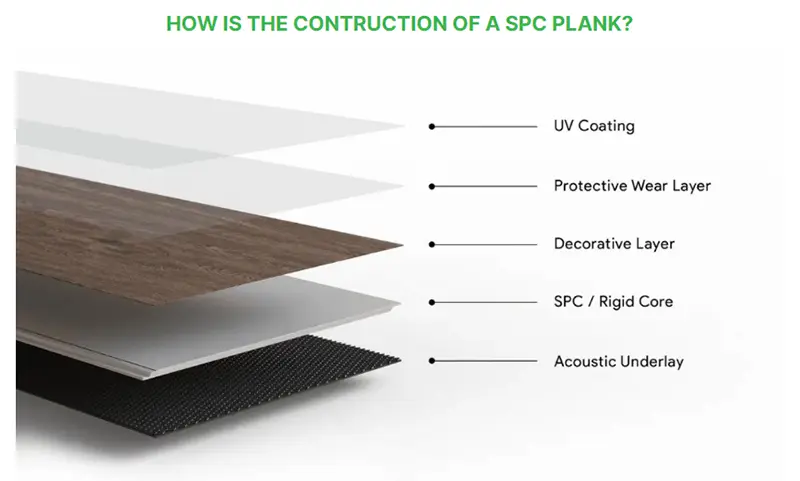 HOW IS THE CONTRUCTION OF A SPC PLANK?

UV Coating

Protective Wear Layer

Decorative Layer

SPC / Rigid Core

Acoustic Underlay